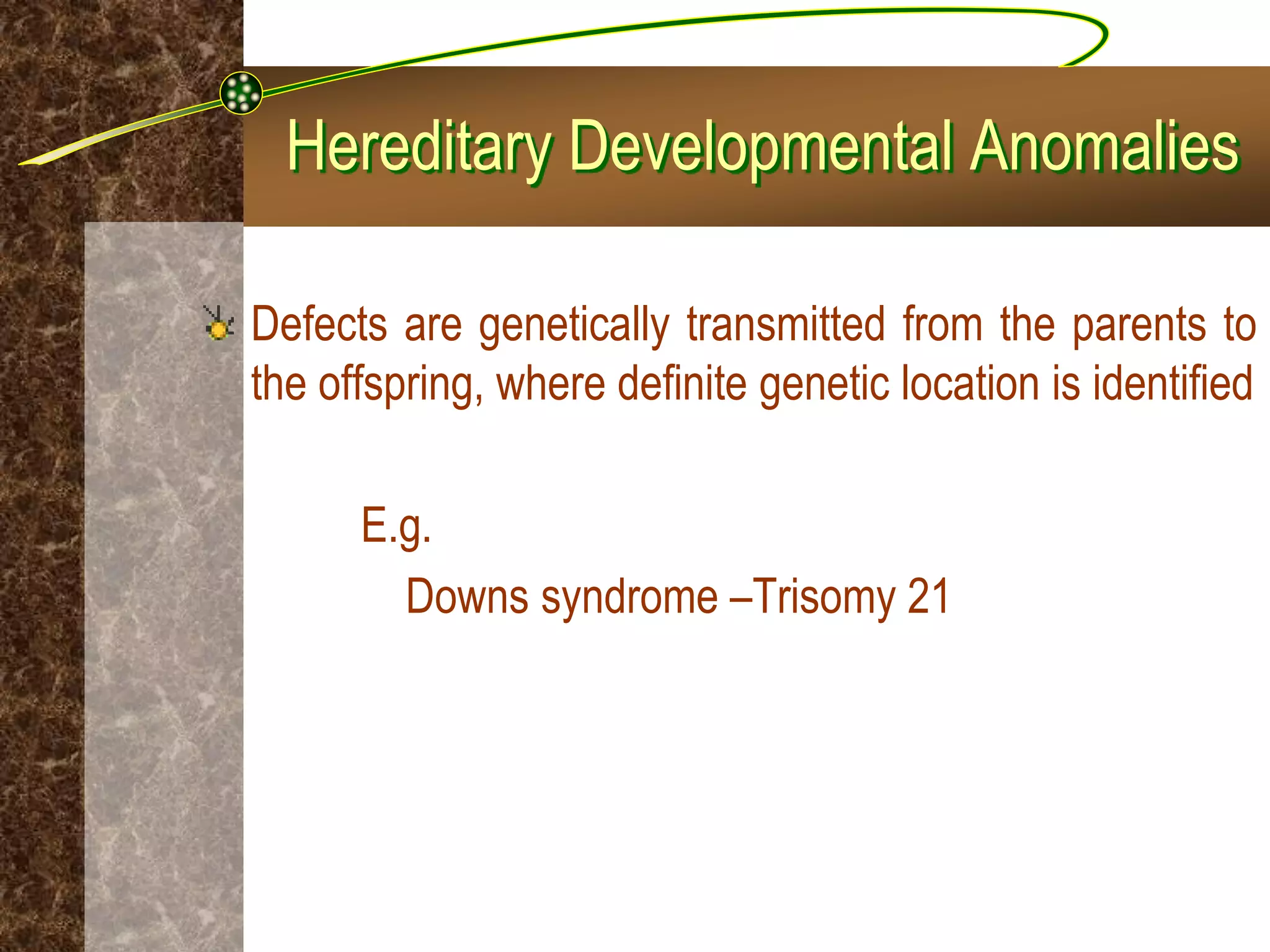 Hereditary Developmental Anomalies

Defects are genetically transmitted from the parents to the offspring, where definite genetic location is identified

E.g.

Downs syndrome –Trisomy 21